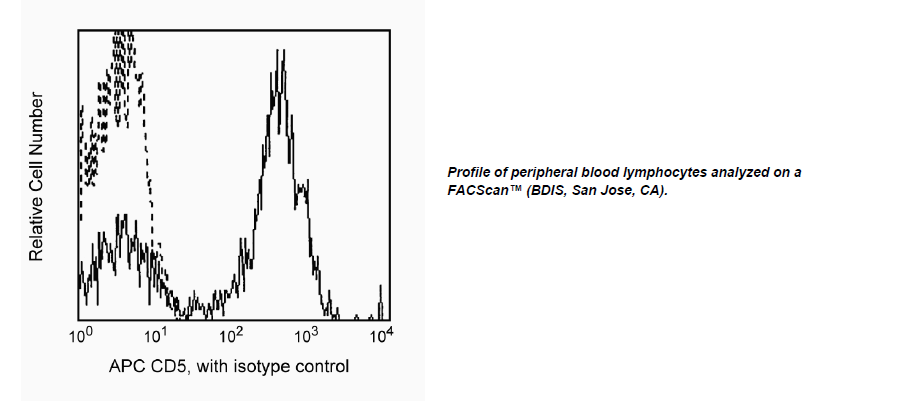 Relative Cell Number

$10^0$ $10^1$ $10^2$ $10^3$ $10^4$

APC CD5, with isotype control

Profile of peripheral blood lymphocytes analyzed on a FACScan™ (BDIS, San Jose, CA).